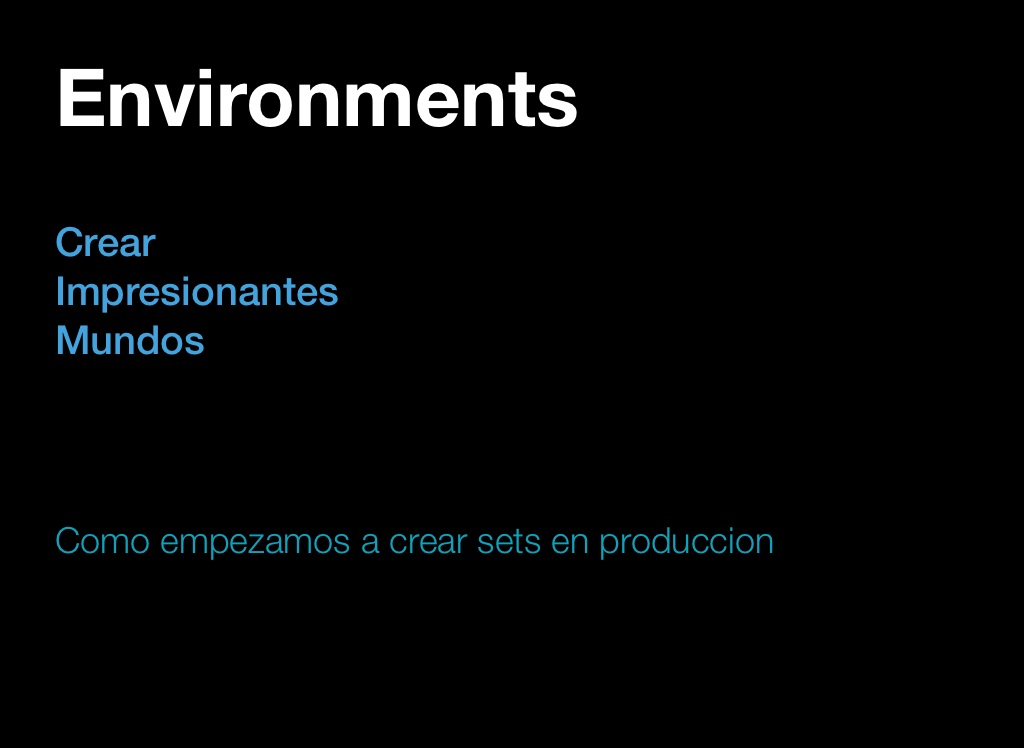 Environments

Crear
Impresionantes
Mundos

Como empezamos a crear sets en produccion